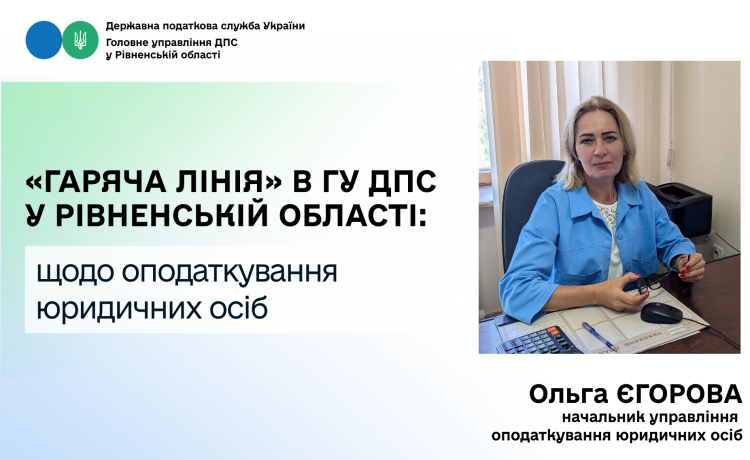 Державна податкова служба України
Головне управління ДПС
у Рівненській області

«ГАРЯЧА ЛІНІЯ» В ГУ ДПС
У РІВНЕНСЬКІЙ ОБЛАСТІ:

щодо оподаткування
юридичних осіб

Ольга ЄГОРОВА
начальник управління
оподаткування юридичних осіб